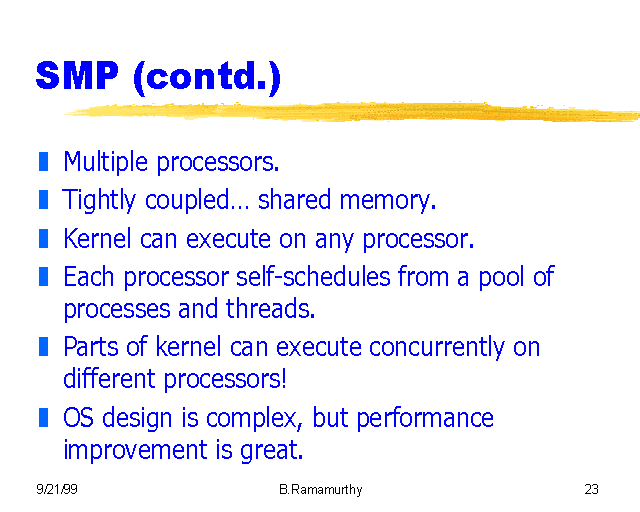 SMP (contd.)

Multiple processors.

Tightly coupled… shared memory.

Kernel can execute on any processor.

Each processor self-schedules from a pool of processes and threads.

Parts of kernel can execute concurrently on different processors!

OS design is complex, but performance improvement is great.

9/21/99

B.Ramamurthy

23